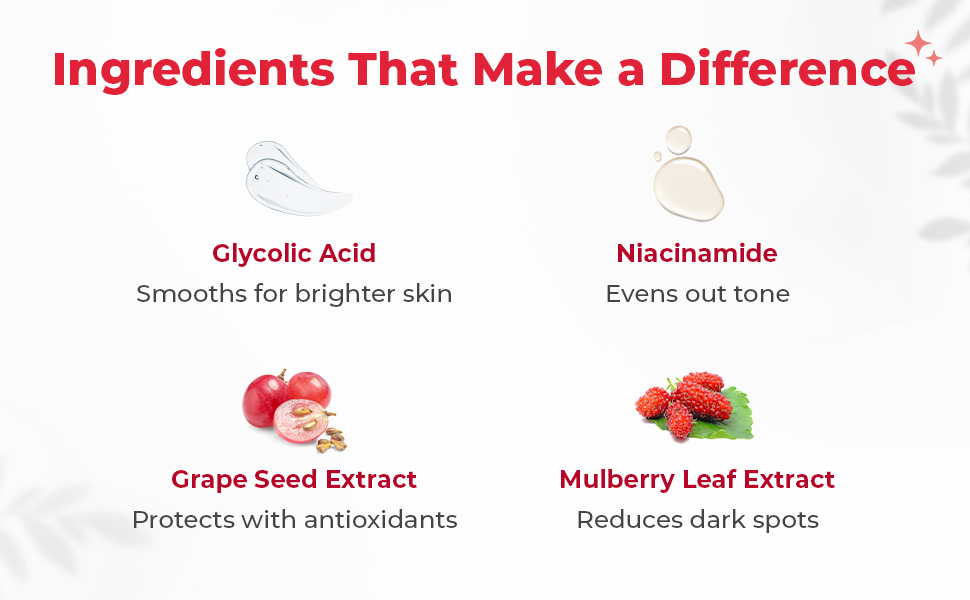 Ingredients That Make a Difference

Glycolic Acid
Smooths for brighter skin

Niacinamide
Evens out tone

Grape Seed Extract
Protects with antioxidants

Mulberry Leaf Extract
Reduces dark spots